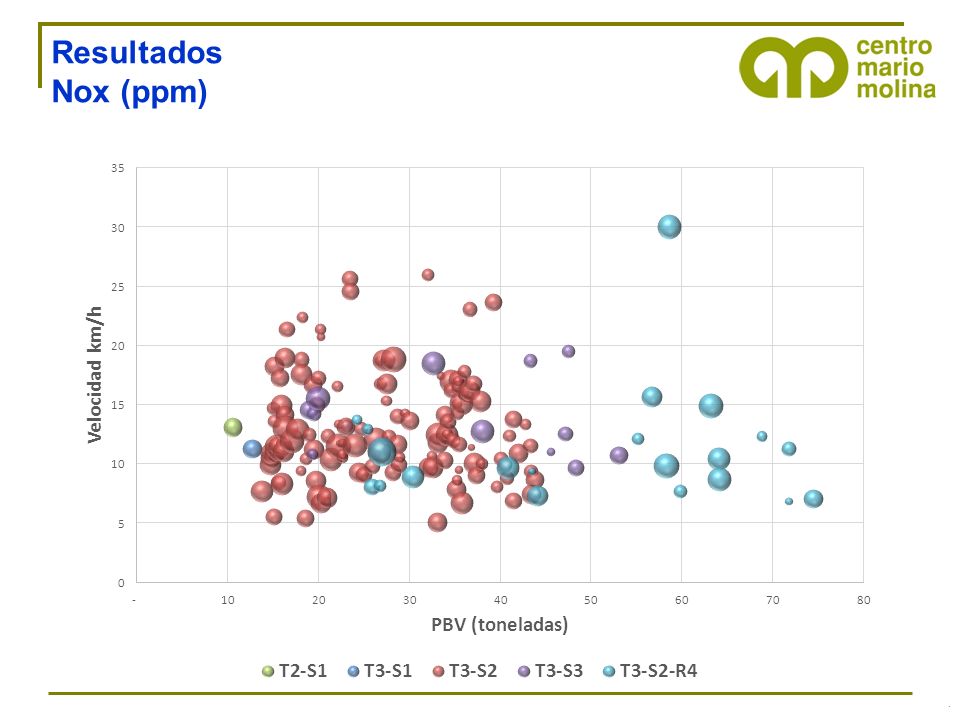 Resultados
Nox (ppm)

centro
mario
molina

35
30
25
20
15
10
5
0

Velocidad km/h

-
10
20
30
40
50
60
70
80

PBV (toneladas)

T2-S1 T3-S1 T3-S2 T3-S3 T3-S2-R4